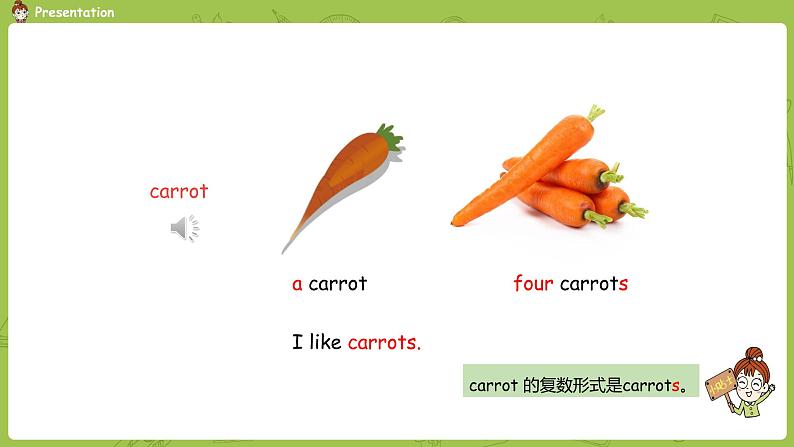 Presentation

carrot

a carrot

four carrots

I like carrots.

carrot 的复数形式是carrots。